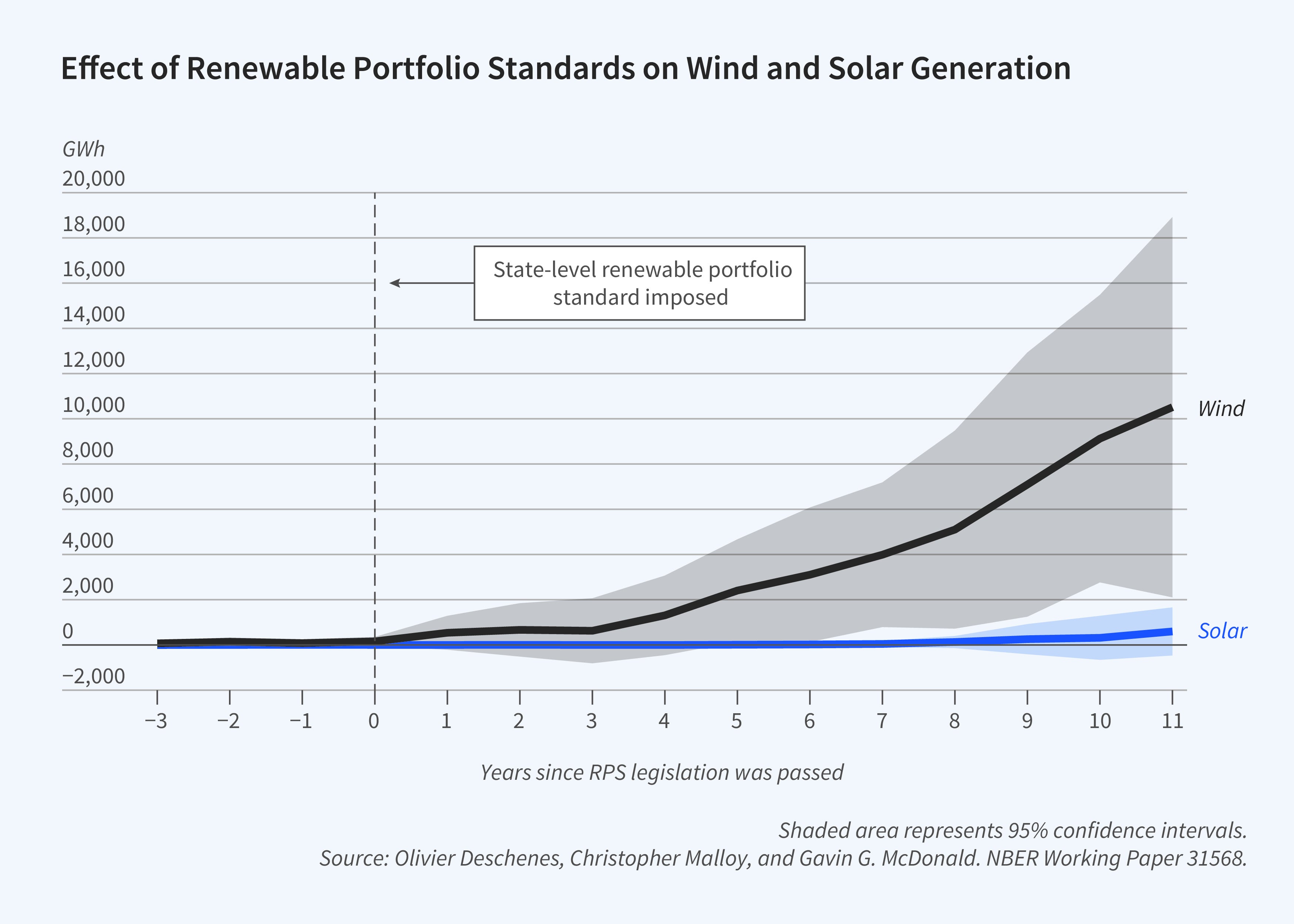 Effect of Renewable Portfolio Standards on Wind and Solar Generation

GWh
20,000
18,000
16,000
14,000
12,000
10,000
8,000
6,000
4,000
2,000
0
−2,000

State-level renewable portfolio standard imposed

Wind
Solar

−3 −2 −1 0 1 2 3 4 5 6 7 8 9 10 11

Years since RPS legislation was passed

Shaded area represents 95% confidence intervals.
Source: Olivier Deschenes, Christopher Malloy, and Gavin G. McDonald. NBER Working Paper 31568.